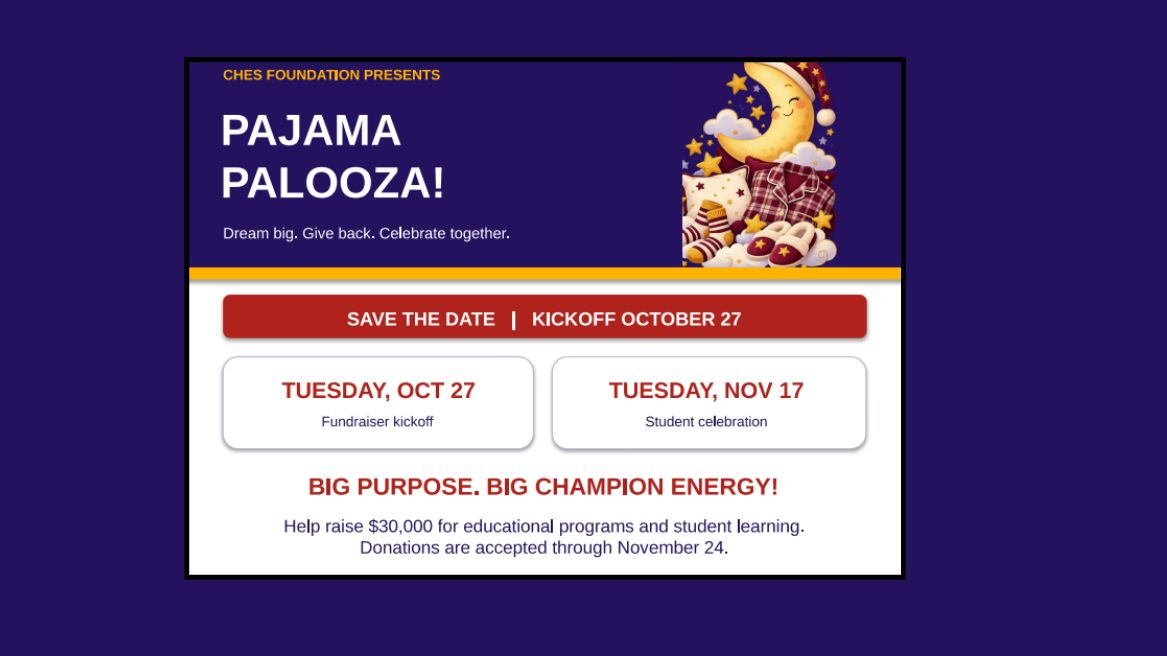 CHES FOUNDATION PRESENTS

PAJAMA PALOOZA!

Dream big. Give back. Celebrate together.

SAVE THE DATE | KICKOFF OCTOBER 27

TUESDAY, OCT 27
Fundraiser kickoff

TUESDAY, NOV 17
Student celebration

BIG PURPOSE. BIG CHAMPION ENERGY!

Help raise $30,000 for educational programs and student learning. Donations are accepted through November 24.